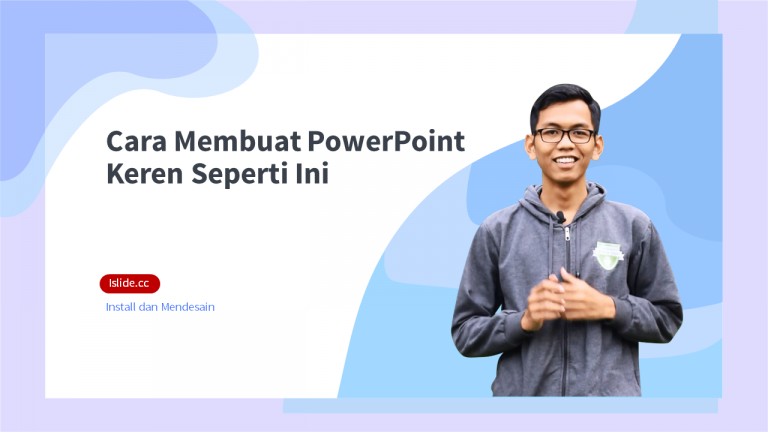 Cara Membuat PowerPoint Keren Seperti Ini

Islide.cc

Install dan Mendesain